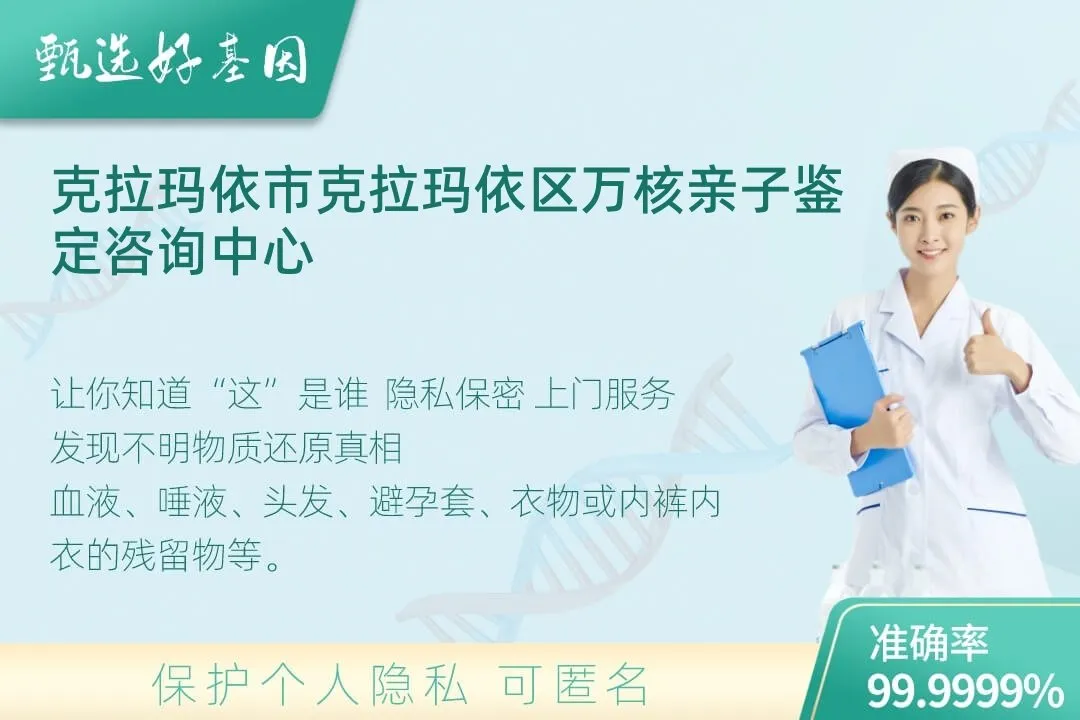 甄选好基因

克拉玛依市克拉玛依区万核亲子鉴定咨询中心

让你知道“这”是谁 隐私保密 上门服务
发现不明物质还原真相
血液、唾液、头发、避孕套、衣物或内裤内衣的残留物等。

保护个人隐私 可匿名

准确率
99.9999%